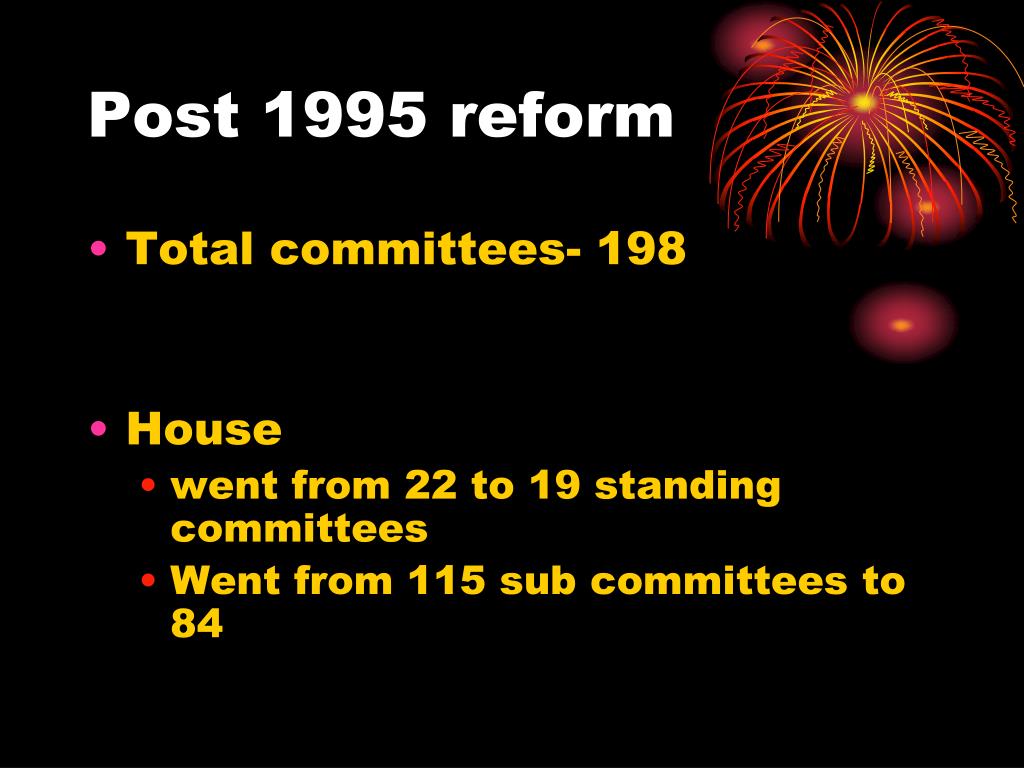 Post 1995 reform

• Total committees- 198

• House
  • went from 22 to 19 standing committees
  • Went from 115 sub committees to 84